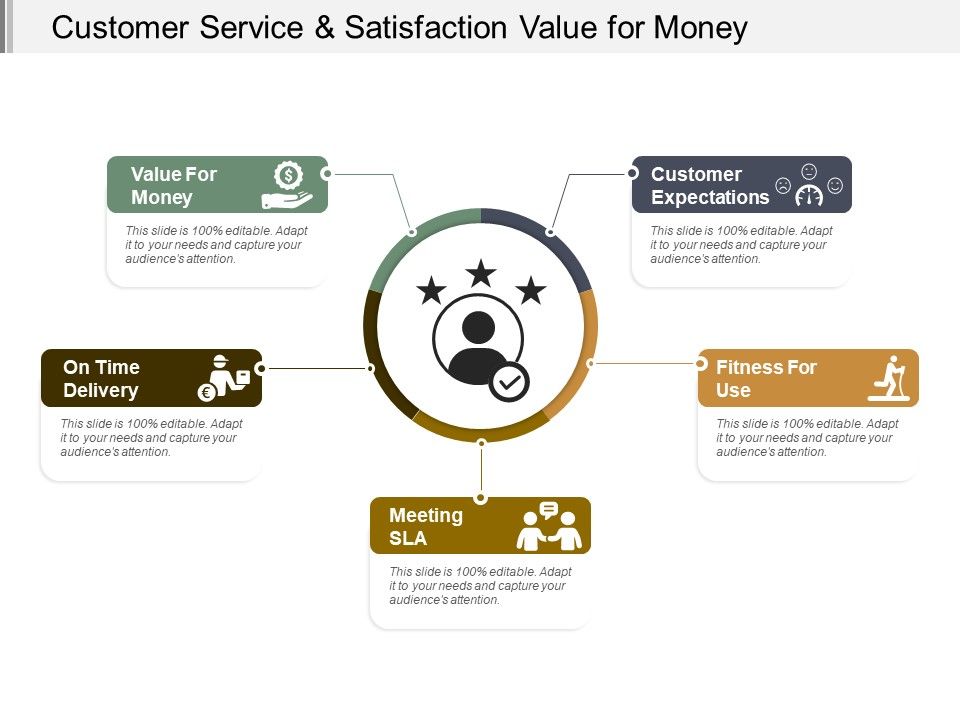 Customer Service & Satisfaction Value for Money

Value For Money

This slide is 100% editable. Adapt it to your needs and capture your audience's attention.

Customer Expectations

This slide is 100% editable. Adapt it to your needs and capture your audience's attention.

On Time Delivery

This slide is 100% editable. Adapt it to your needs and capture your audience's attention.

Fitness For Use

This slide is 100% editable. Adapt it to your needs and capture your audience's attention.

Meeting SLA

This slide is 100% editable. Adapt it to your needs and capture your audience's attention.